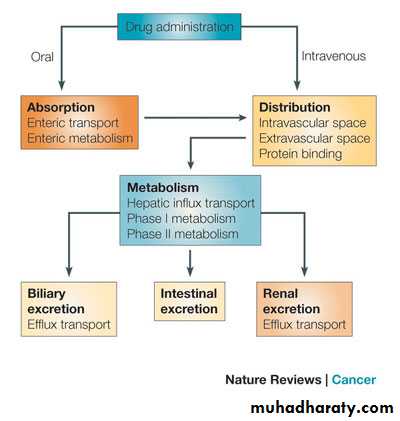 Drug administration

Oral

Intravenous

Absorption
Enteric transport
Enteric metabolism

Distribution
Intravascular space
Extravascular space
Protein binding

Metabolism
Hepatic influx transport
Phase I metabolism
Phase II metabolism

Biliary excretion
Efflux transport

Intestinal excretion

Renal excretion
Efflux transport

Nature Reviews | Cancer

muhadharaty.com